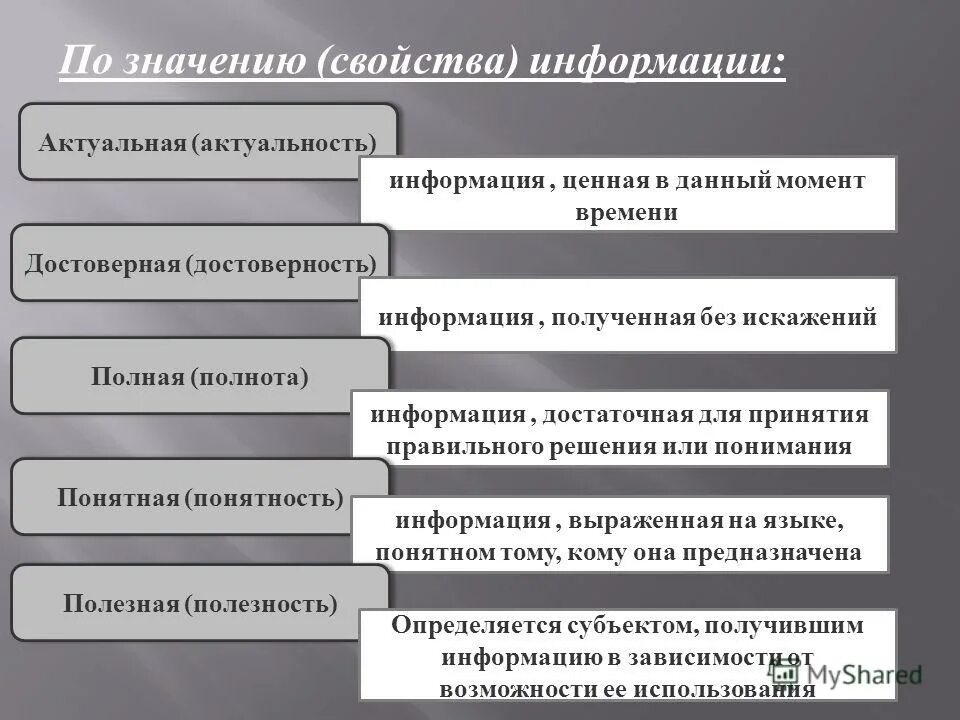 По значению (свойства) информации:

Актуальная (актуальность)

информация , ценная в данный момент времени

Достоверная (достоверность)

информация , полученная без искажений

Полная (полнота)

информация , достаточная для принятия правильного решения или понимания

Понятная (понятность)

информация , выраженная на языке, понятном тому, кому она предназначена

Полезная (полезность)

Определяется субъектом, получившим информацию в зависимости от возможности ее использования

MyShared